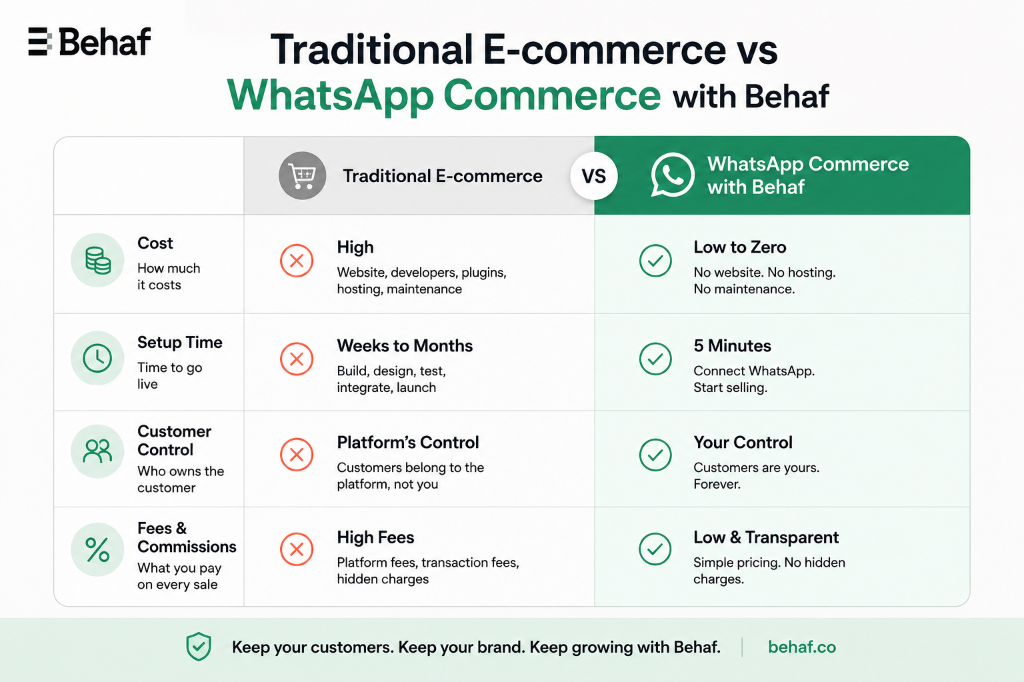 Behaf

Traditional E-commerce vs WhatsApp Commerce with Behaf

| | Traditional E-commerce | VS | WhatsApp Commerce with Behaf |
|---|---|---|---|
| Cost How much it costs | High Website, developers, plugins, hosting, maintenance | | Low to Zero No website. No hosting. No maintenance. |
| Setup Time Time to go live | Weeks to Months Build, design, test, integrate, launch | | 5 Minutes Connect WhatsApp. Start selling. |
| Customer Control Who owns the customer | Platform's Control Customers belong to the platform, not you | | Your Control Customers are yours. Forever. |
| Fees & Commissions What you pay on every sale | High Fees Platform fees, transaction fees, hidden charges | | Low & Transparent Simple pricing. No hidden charges. |

Keep your customers. Keep your brand. Keep growing with Behaf. | behaf.co